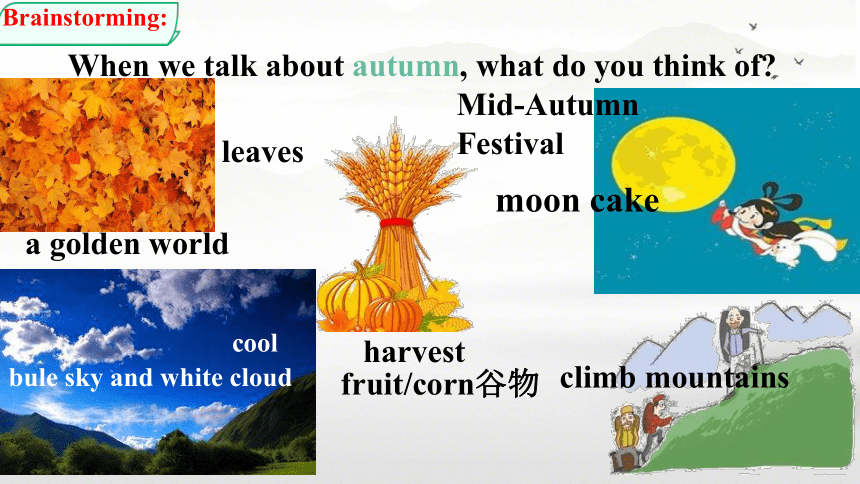 Brainstorming:

When we talk about autumn, what do you think of?

leaves

a golden world

Mid-Autumn Festival

moon cake

cool

bule sky and white cloud

harvest

fruit/corn谷物

climb mountains